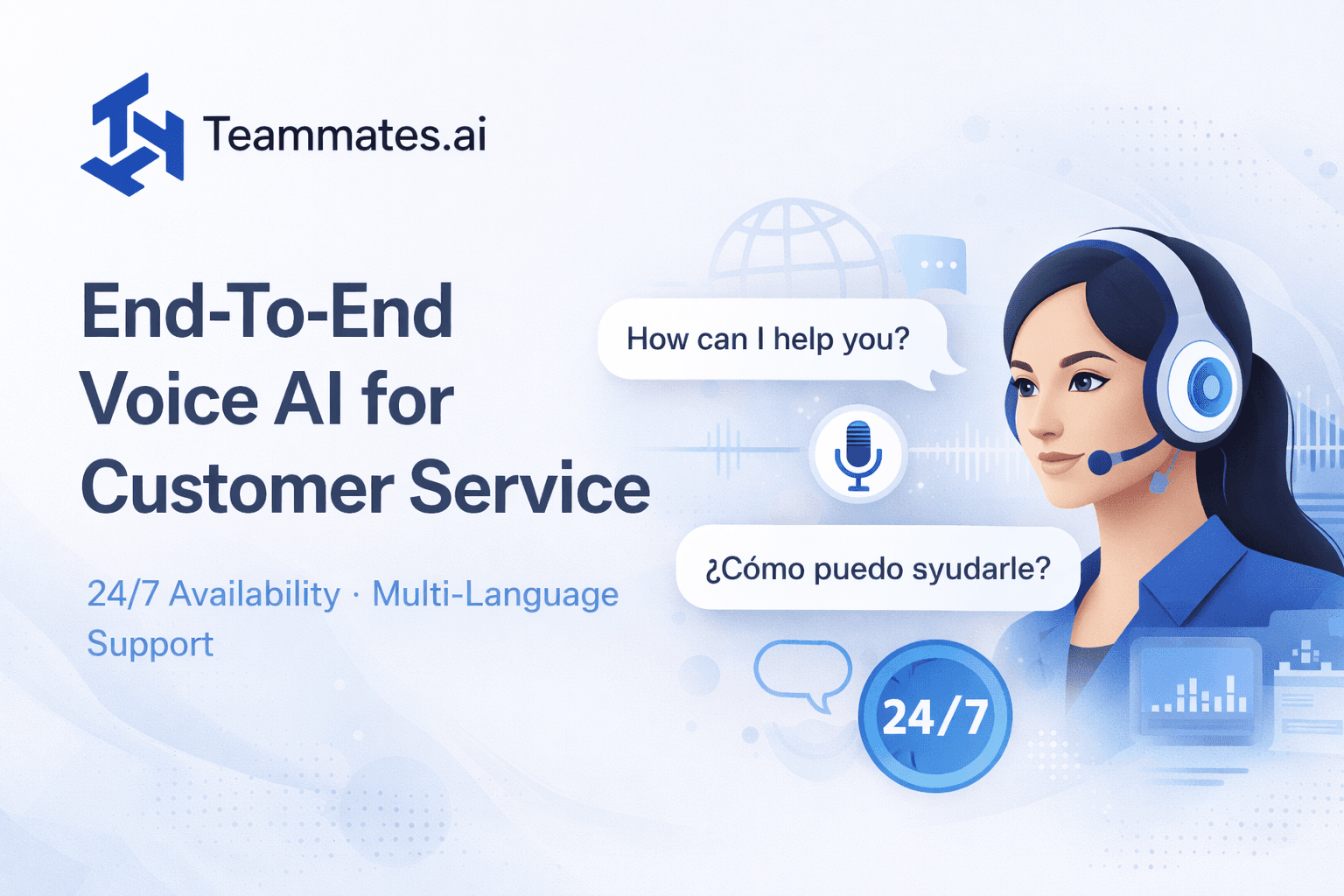 Teammates.ai

End-To-End Voice AI for Customer Service

24/7 Availability · Multi-Language Support

How can I help you?

¿Cómo puedo syudarle?

24/7